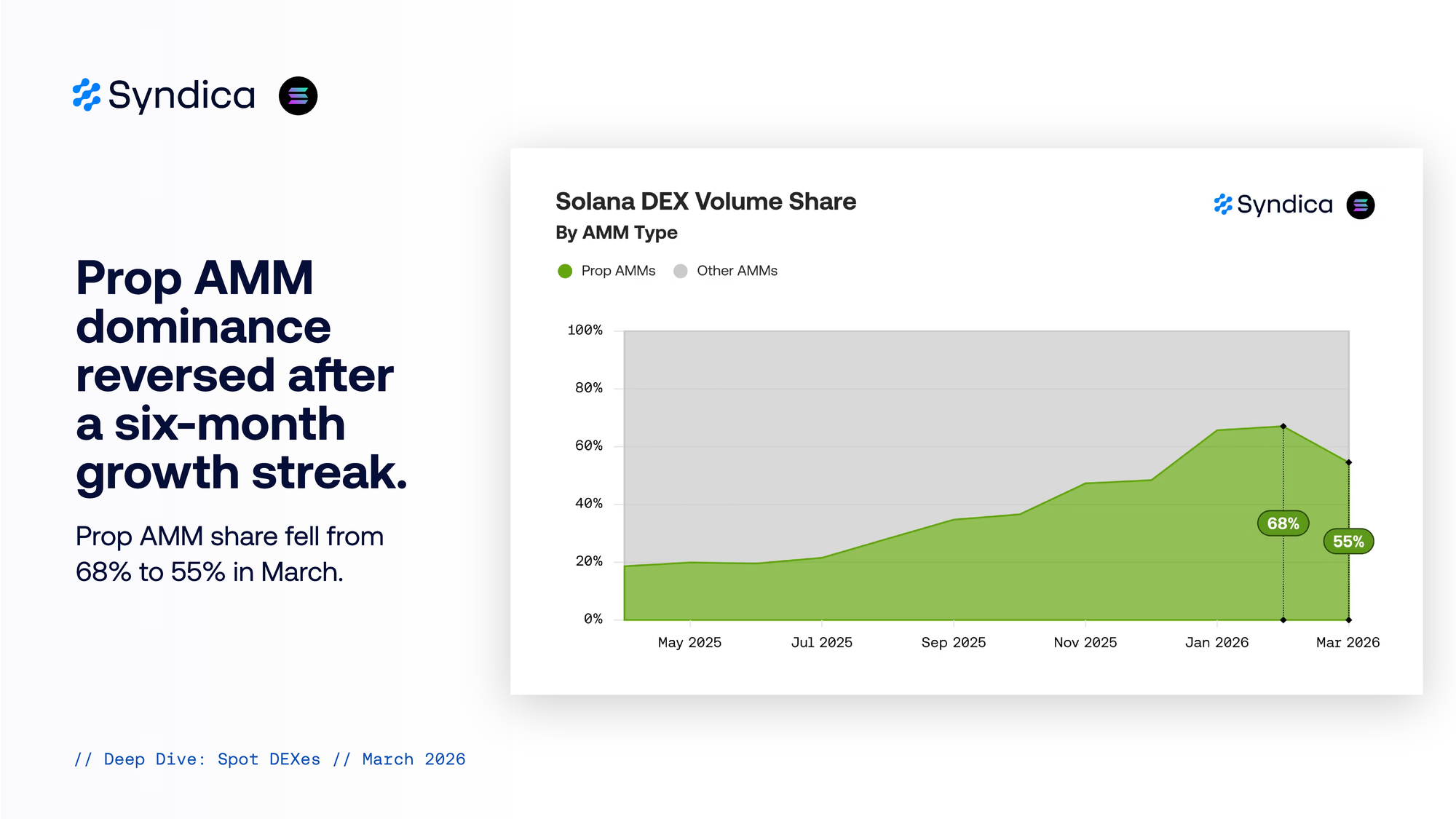 Syndica

Prop AMM dominance reversed after a six-month growth streak.

Prop AMM share fell from 68% to 55% in March.

// Deep Dive: Spot DEXes // March 2026

Solana DEX Volume Share
By AMM Type

Syndica

Prop AMMs Other AMMs

100%
80%
60%
40%
20%
0%

68%
55%

May 2025 Jul 2025 Sep 2025 Nov 2025 Jan 2026 Mar 2026